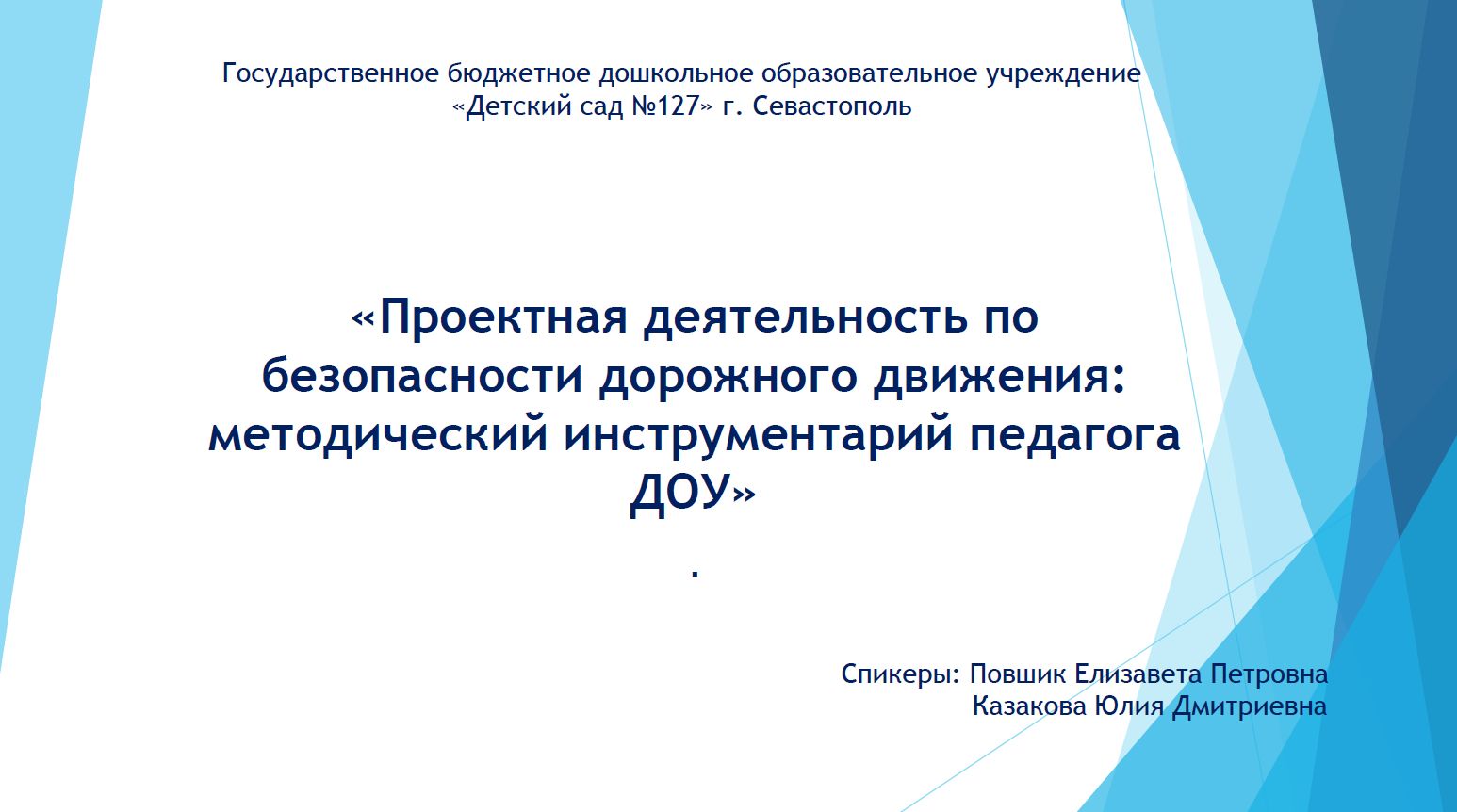 Государственное бюджетное дошкольное образовательное учреждение
«Детский сад №127» г. Севастополь

«Проектная деятельность по безопасности дорожного движения: методический инструментарий педагога ДОУ»

.

Спикеры: Повшик Елизавета Петровна
Казакова Юлия Дмитриевна